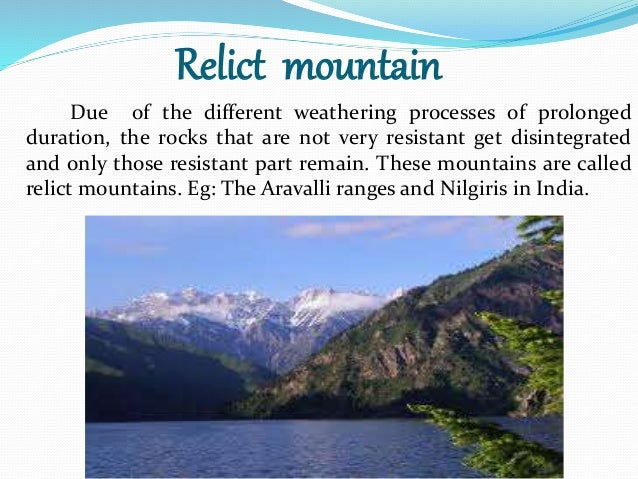 Relict mountain

Due of the different weathering processes of prolonged duration, the rocks that are not very resistant get disintegrated and only those resistant part remain. These mountains are called relict mountains. Eg: The Aravalli ranges and Nilgiris in India.